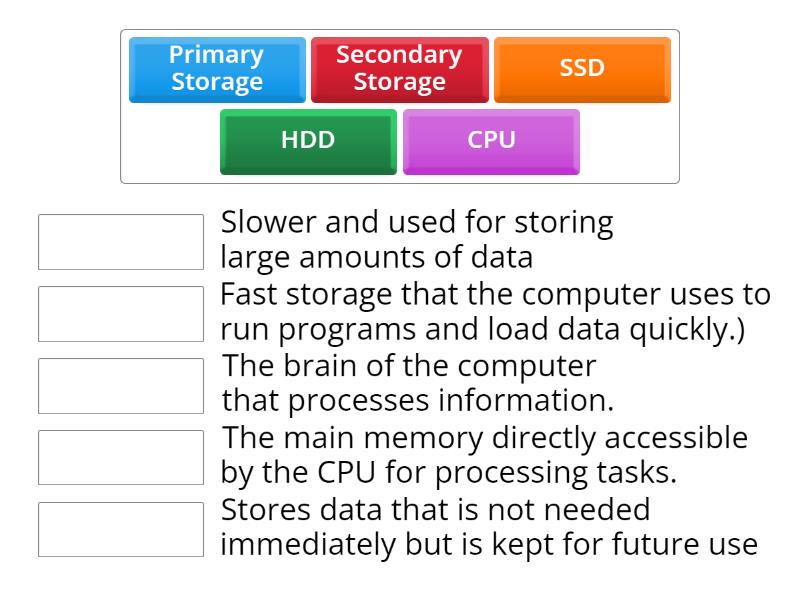 Primary Storage
Secondary Storage
SSD
HDD
CPU

Slower and used for storing large amounts of data

Fast storage that the computer uses to run programs and load data quickly.)

The brain of the computer that processes information.

The main memory directly accessible by the CPU for processing tasks.

Stores data that is not needed immediately but is kept for future use